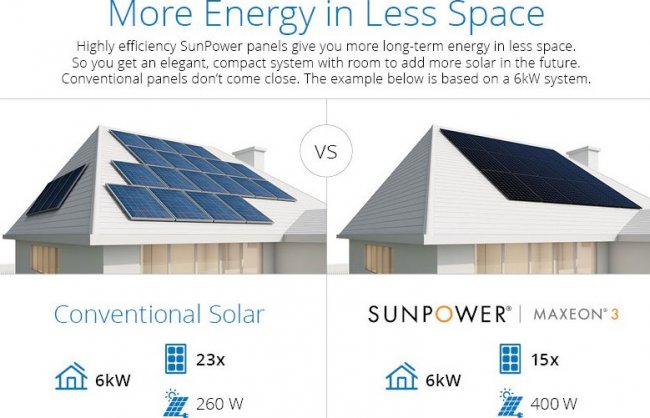 More Energy in Less Space

Highly efficiency SunPower panels give you more long-term energy in less space. So you get an elegant, compact system with room to add more solar in the future. Conventional panels don't come close. The example below is based on a 6kW system.

VS

Conventional Solar

6kW

23x

260 W

SUNPOWER® | MAXEON® 3

6kW

15x

400 W